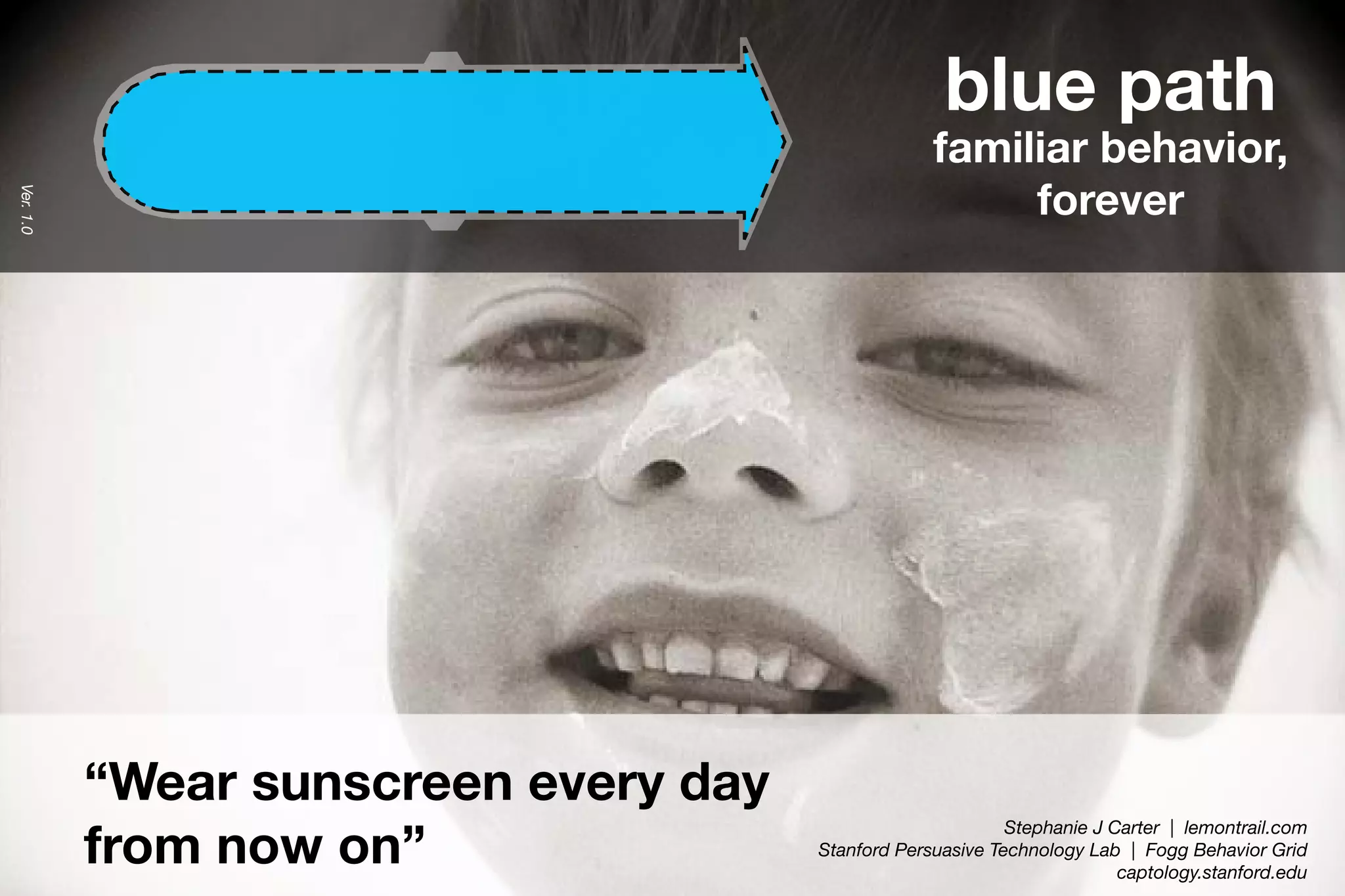 Ver. 1.0

blue path
familiar behavior, forever

“Wear sunscreen every day from now on”

Stephanie J Carter | lemontrail.com
Stanford Persuasive Technology Lab | Fogg Behavior Grid
captology.stanford.edu